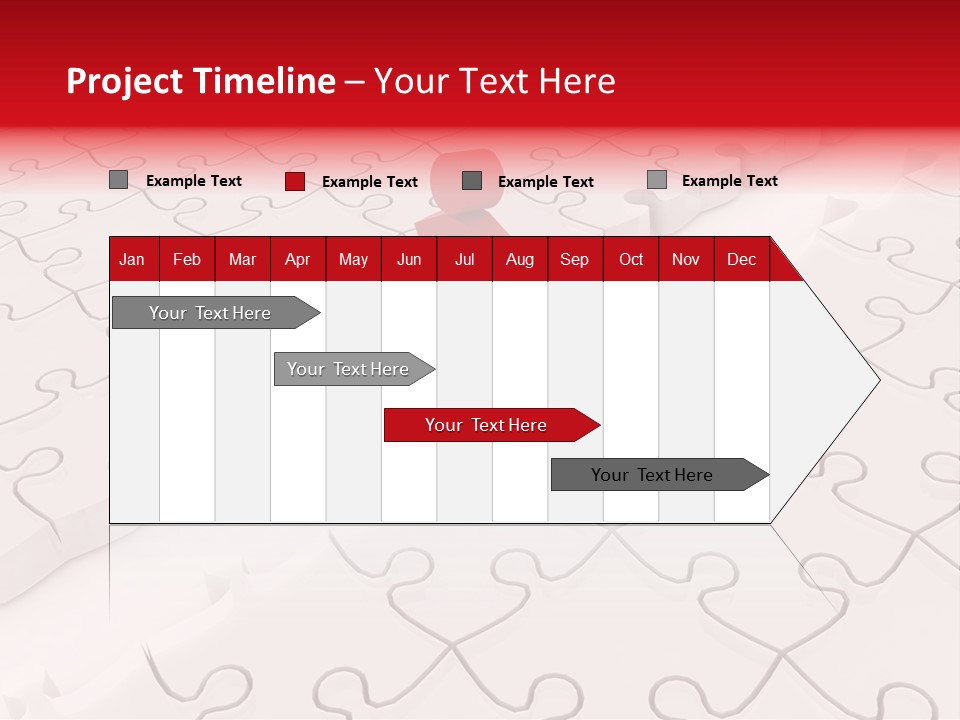 Project Timeline – Your Text Here

Example Text Example Text Example Text Example Text

| Jan | Feb | Mar | Apr | May | Jun | Jul | Aug | Sep | Oct | Nov | Dec |
|---|---|---|---|---|---|---|---|---|---|---|---|

Your Text Here

Your Text Here

Your Text Here

Your Text Here